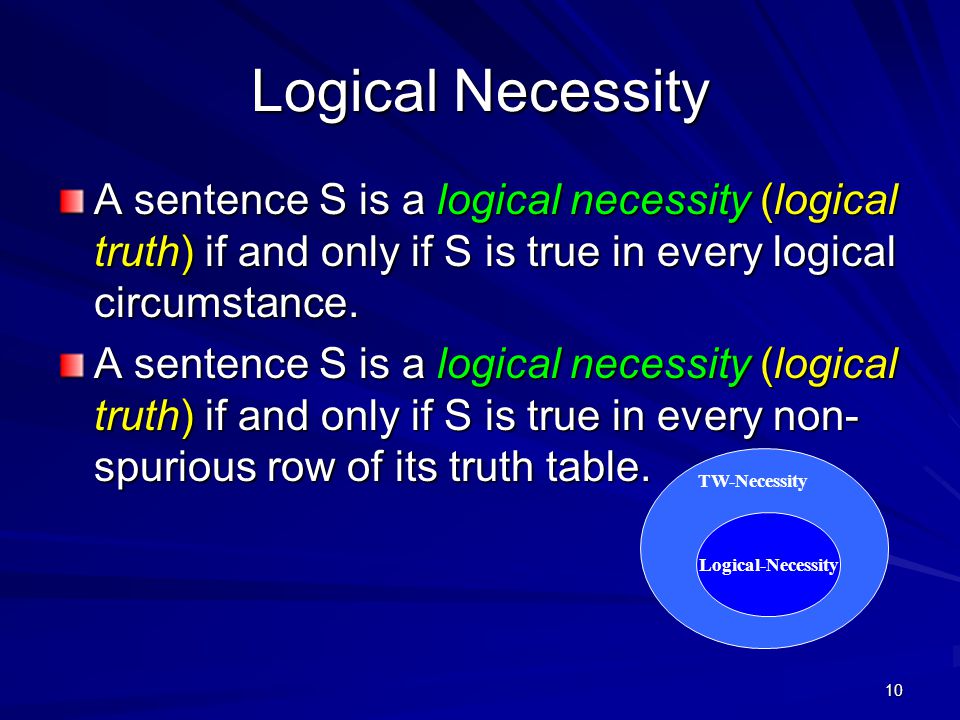 Logical Necessity

A sentence S is a logical necessity (logical truth) if and only if S is true in every logical circumstance.

A sentence S is a logical necessity (logical truth) if and only if S is true in every non-spurious row of its truth table.

TW-Necessity

Logical-Necessity

10